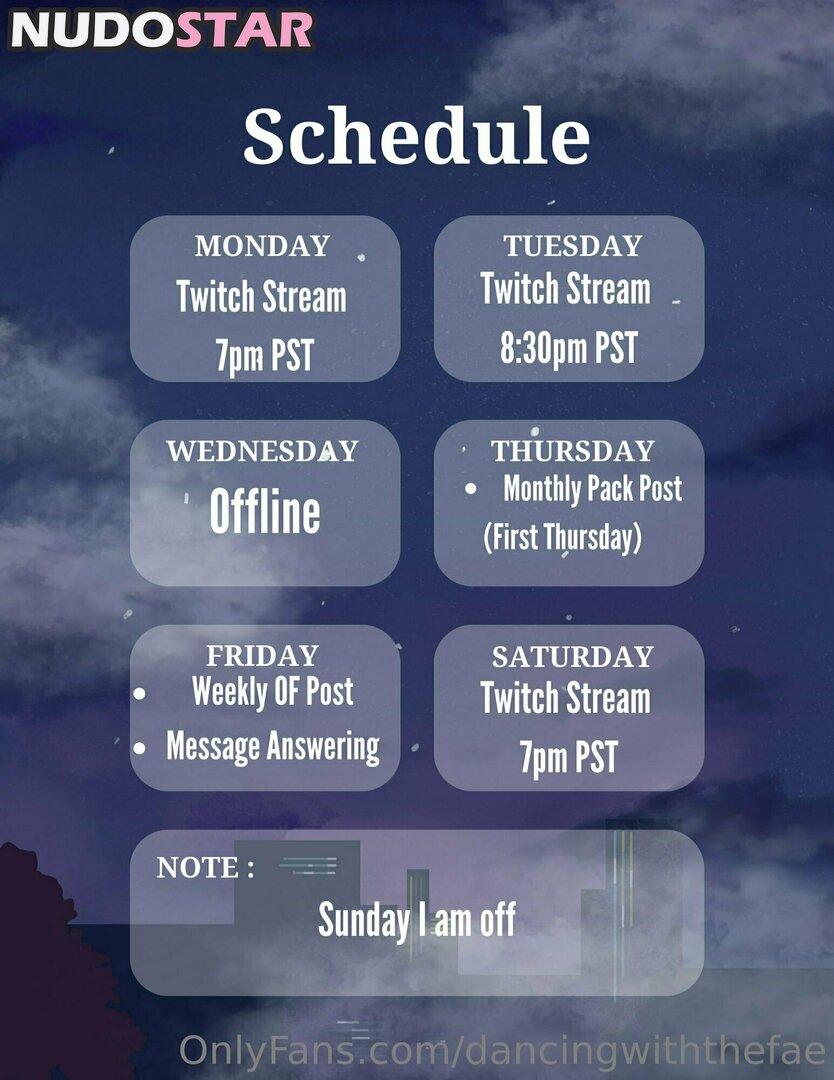 NUDOSTAR

Schedule

MONDAY
Twitch Stream
7pm PST

TUESDAY
Twitch Stream
8:30pm PST

WEDNESDAY
Offline

THURSDAY
• Monthly Pack Post
(First Thursday)

FRIDAY
• Weekly OF Post
• Message Answering

SATURDAY
Twitch Stream
7pm PST

NOTE :
Sunday I am off

OnlyFans.com/dancingwiththefae